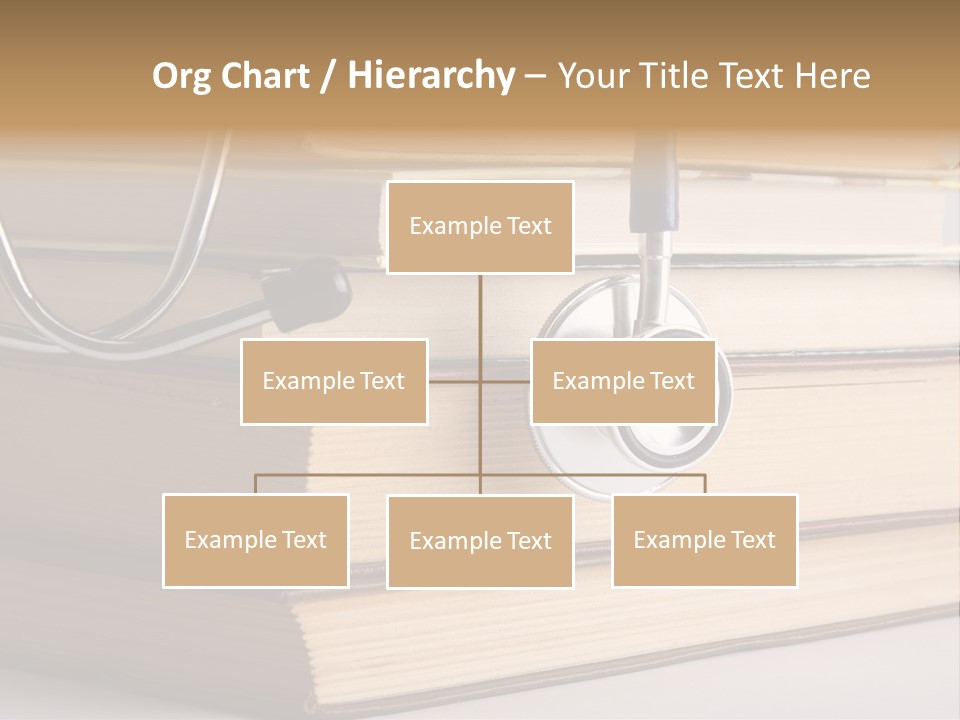 Org Chart / Hierarchy – Your Title Text Here

Example Text

Example Text

Example Text

Example Text

Example Text

Example Text